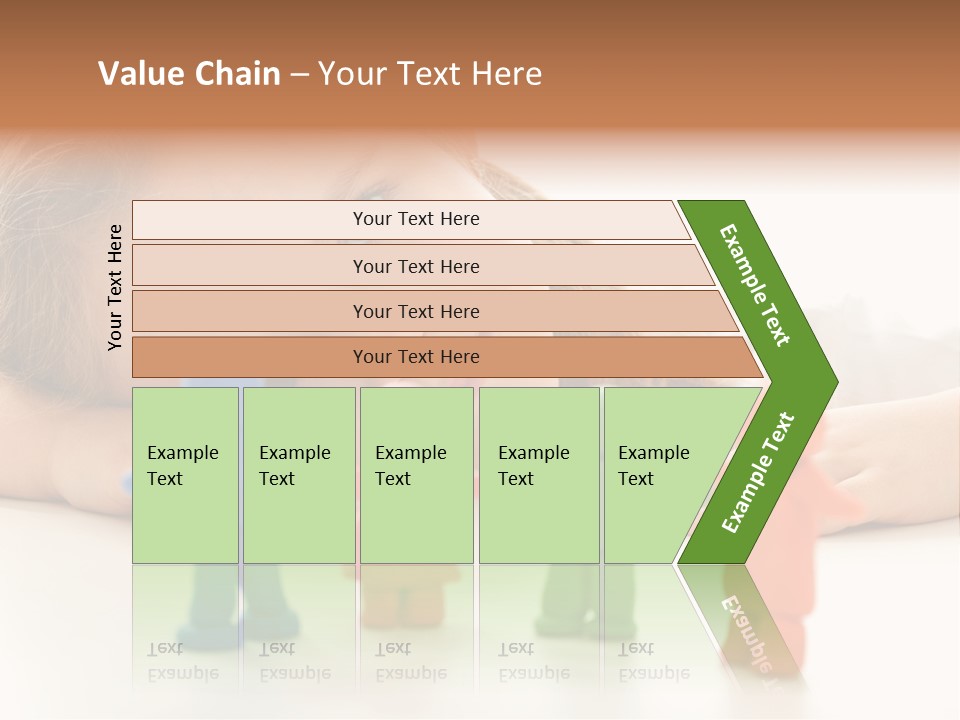 Value Chain – Your Text Here

Your Text Here

Your Text Here

Your Text Here

Your Text Here

Your Text Here

Example Text

Example Text

Example Text

Example Text

Example Text

Example Text

Example Text